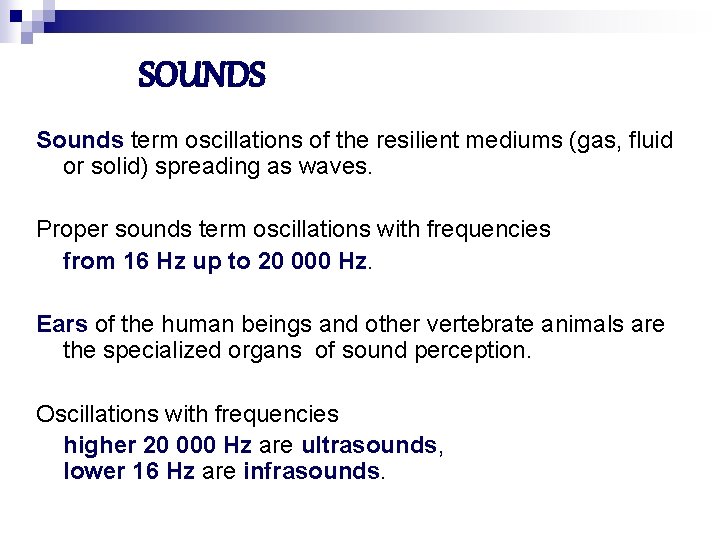 SOUNDS

Sounds term oscillations of the resilient mediums (gas, fluid or solid) spreading as waves.

Proper sounds term oscillations with frequencies from 16 Hz up to 20 000 Hz.

Ears of the human beings and other vertebrate animals are the specialized organs of sound perception.

Oscillations with frequencies
higher 20 000 Hz are ultrasounds,
lower 16 Hz are infrasounds.